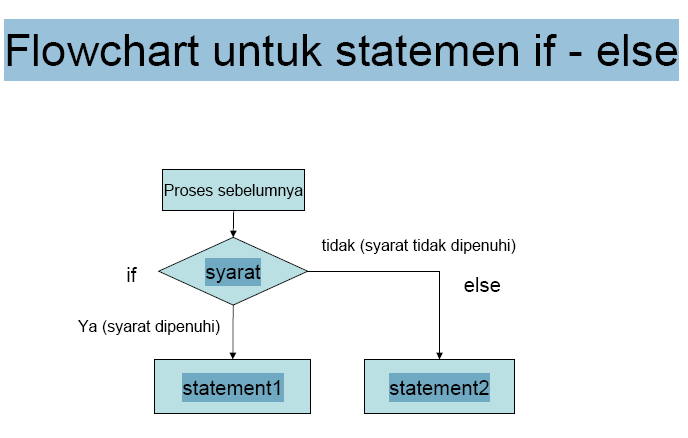 Flowchart untuk statemen if - else

Proses sebelumnya

tidak (syarat tidak dipenuhi)

if

syarat

else

Ya (syarat dipenuhi)

statement1

statement2